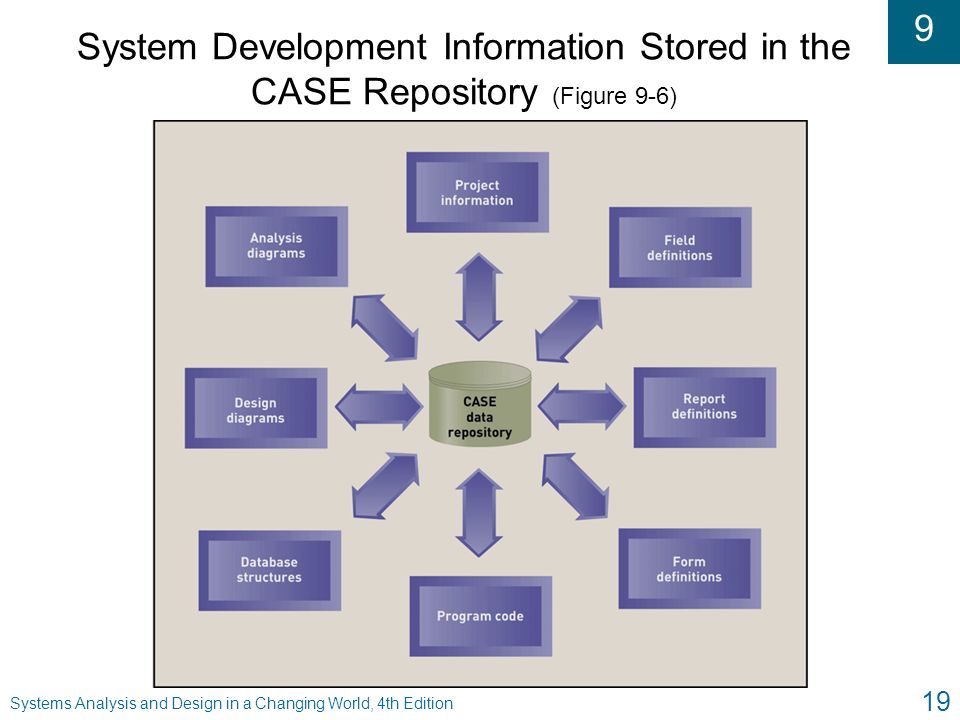 9

System Development Information Stored in the CASE Repository (Figure 9-6)

Project information

Analysis diagrams

Field definitions

Design diagrams

CASE data repository

Report definitions

Database structures

Form definitions

Program code

Systems Analysis and Design in a Changing World, 4th Edition

19